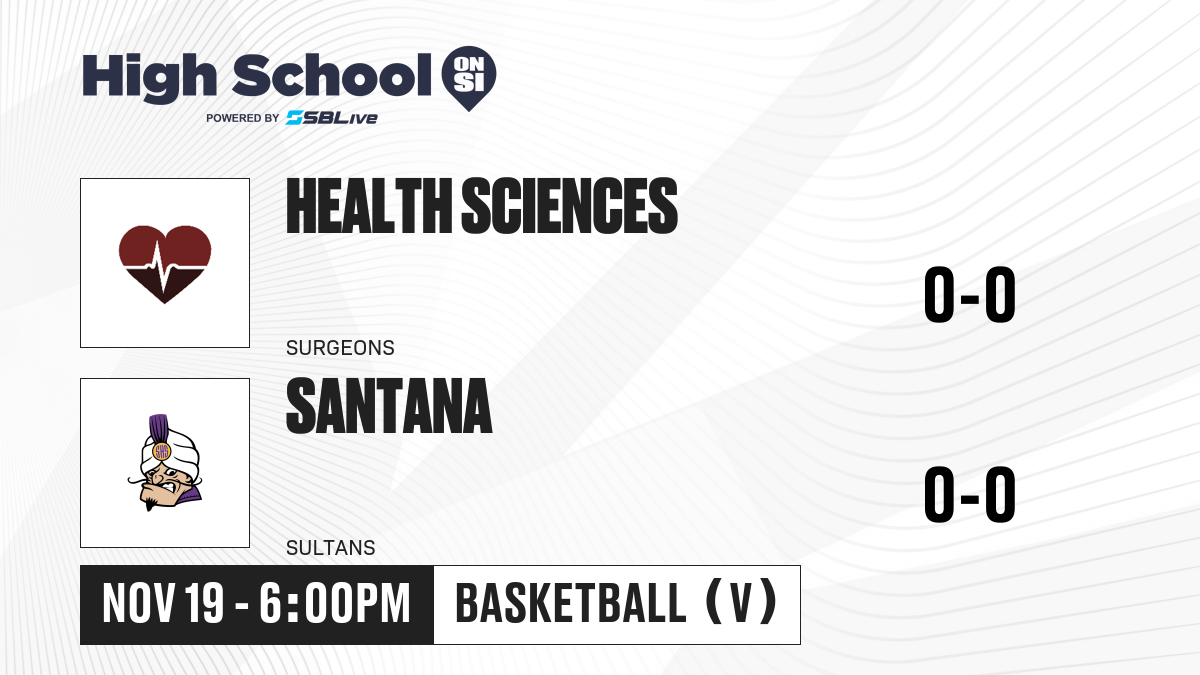 High School ON SI
POWERED BY SBLive

HEALTH SCIENCES
SURGEONS
0-0

SANTANA
SULTANS
0-0

NOV 19 - 6:00PM
BASKETBALL (V)